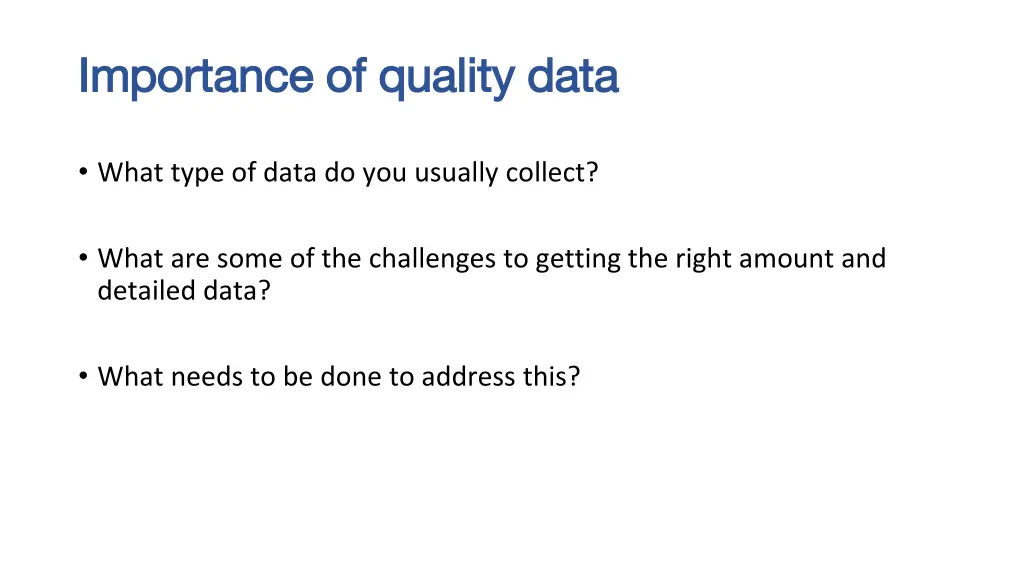 Importance of quality data

• What type of data do you usually collect?

• What are some of the challenges to getting the right amount and detailed data?

• What needs to be done to address this?